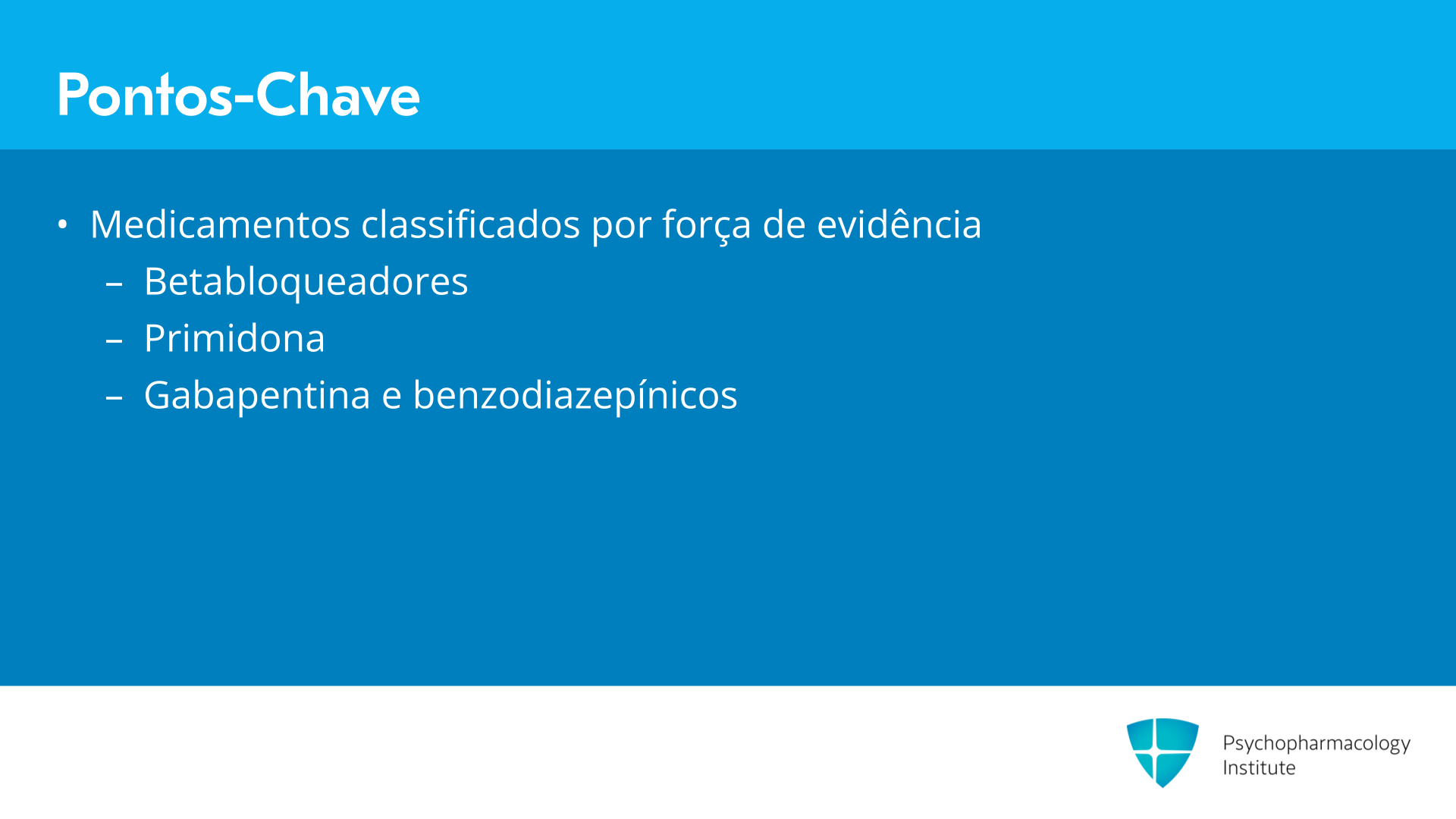 Pontos-Chave

• Medicamentos classificados por força de evidência
– Betabloqueadores
– Primidona
– Gabapentina e benzodiazepínicos

Psychopharmacology Institute